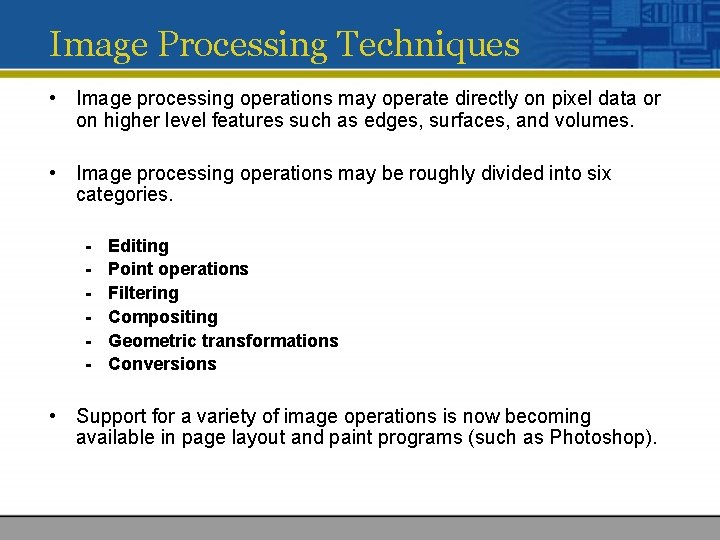 Image Processing Techniques

• Image processing operations may operate directly on pixel data or on higher level features such as edges, surfaces, and volumes.

• Image processing operations may be roughly divided into six categories.

- Editing
- Point operations
- Filtering
- Compositing
- Geometric transformations
- Conversions

• Support for a variety of image operations is now becoming available in page layout and paint programs (such as Photoshop).